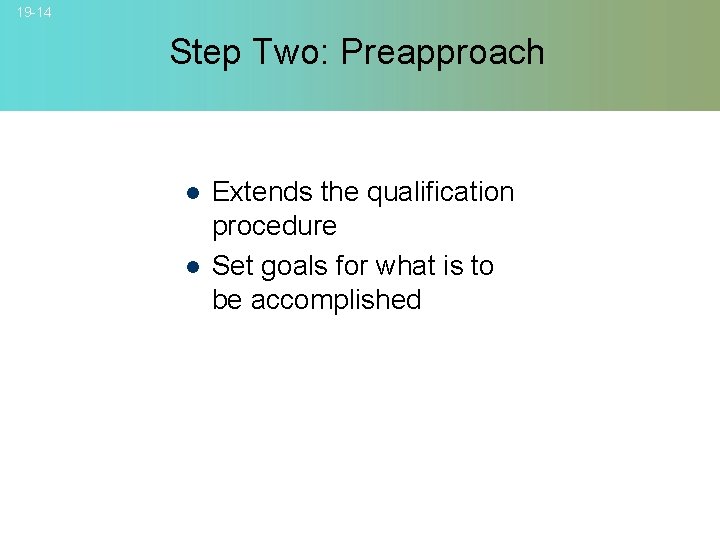 19-14

Step Two: Preapproach

• Extends the qualification procedure
• Set goals for what is to be accomplished